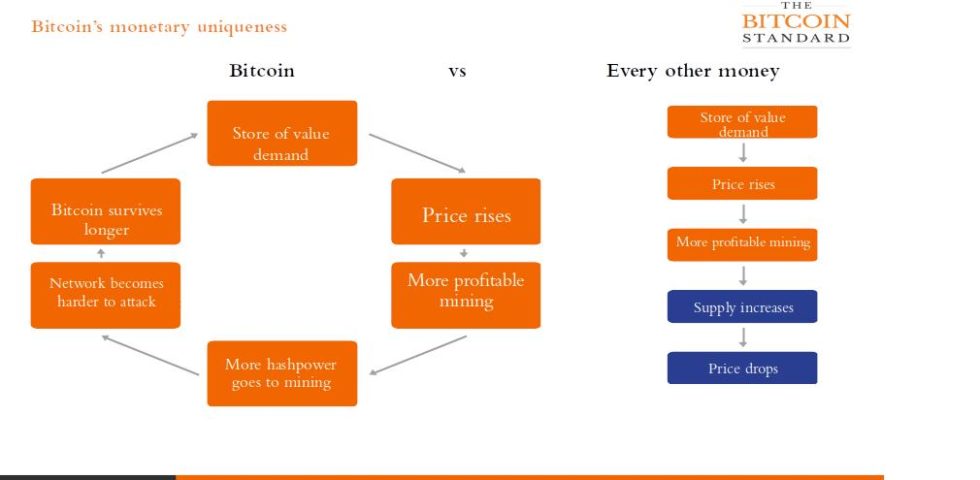 Bitcoin's monetary uniqueness

THE BITCOIN STANDARD

Bitcoin vs Every other money

Store of value demand

Price rises

More profitable mining

More hashpower goes to mining

Network becomes harder to attack

Bitcoin survives longer

Store of value demand

Price rises

More profitable mining

Supply increases

Price drops